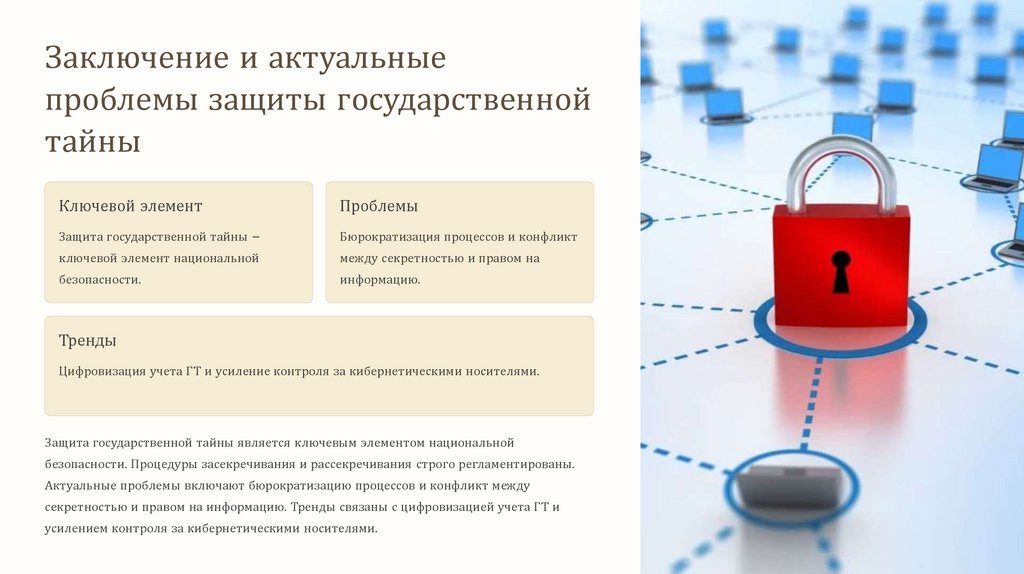 Заключение и актуальные проблемы защиты государственной тайны

Ключевой элемент

Защита государственной тайны – ключевой элемент национальной безопасности.

Проблемы

Бюрократизация процессов и конфликт между секретностью и правом на информацию.

Тренды

Цифровизация учета ГТ и усиление контроля за кибернетическими носителями.

Защита государственной тайны является ключевым элементом национальной безопасности. Процедуры засекречивания и рассекречивания строго регламентированы. Актуальные проблемы включают бюрократизацию процессов и конфликт между секретностью и правом на информацию. Тренды связаны с цифровизацией учета ГТ и усилением контроля за кибернетическими носителями.